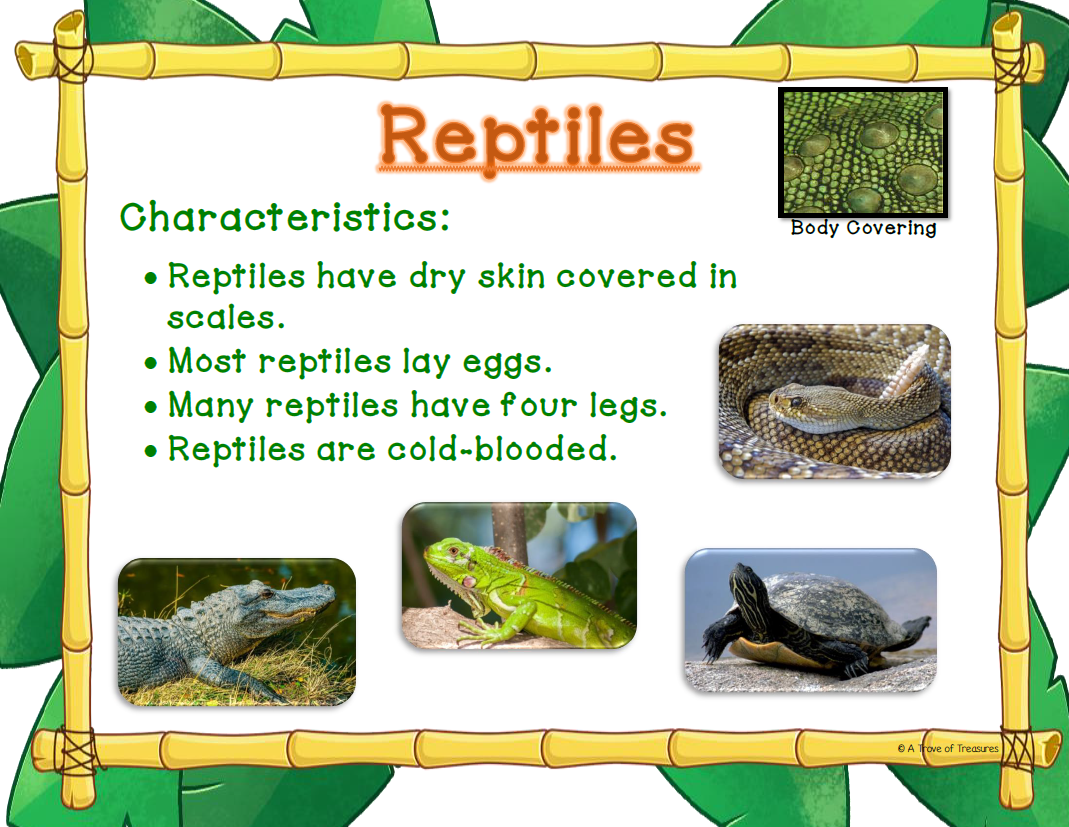 Reptiles

Body Covering

Characteristics:

• Reptiles have dry skin covered in scales.
• Most reptiles lay eggs.
• Many reptiles have four legs.
• Reptiles are cold-blooded.

© A Trove of Treasures